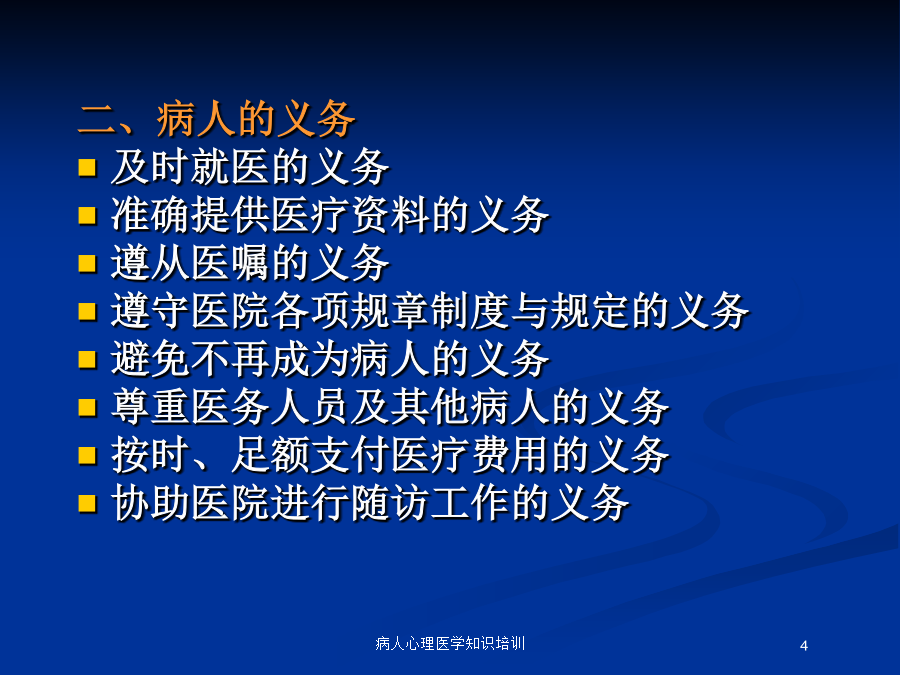 二、病人的义务

- 及时就医的义务
- 准确提供医疗资料的义务
- 遵从医嘱的义务
- 遵守医院各项规章制度与规定的义务
- 避免不再成为病人的义务
- 尊重医务人员及其他病人的义务
- 按时、足额支付医疗费用的义务
- 协助医院进行随访工作的义务

病人心理医学知识培训

4